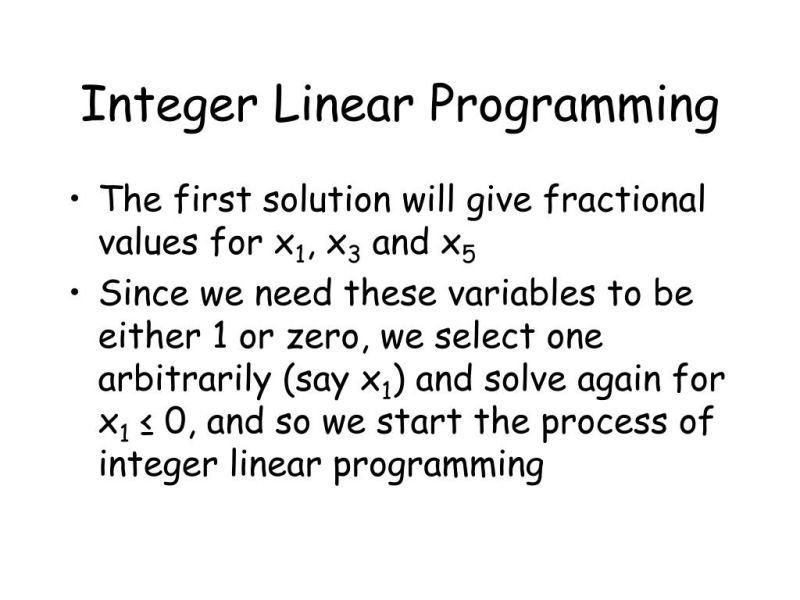 Integer Linear Programming

• The first solution will give fractional values for $x_1$, $x_3$ and $x_5$

• Since we need these variables to be either 1 or zero, we select one arbitrarily (say $x_1$) and solve again for $x_1 \leq 0$, and so we start the process of integer linear programming